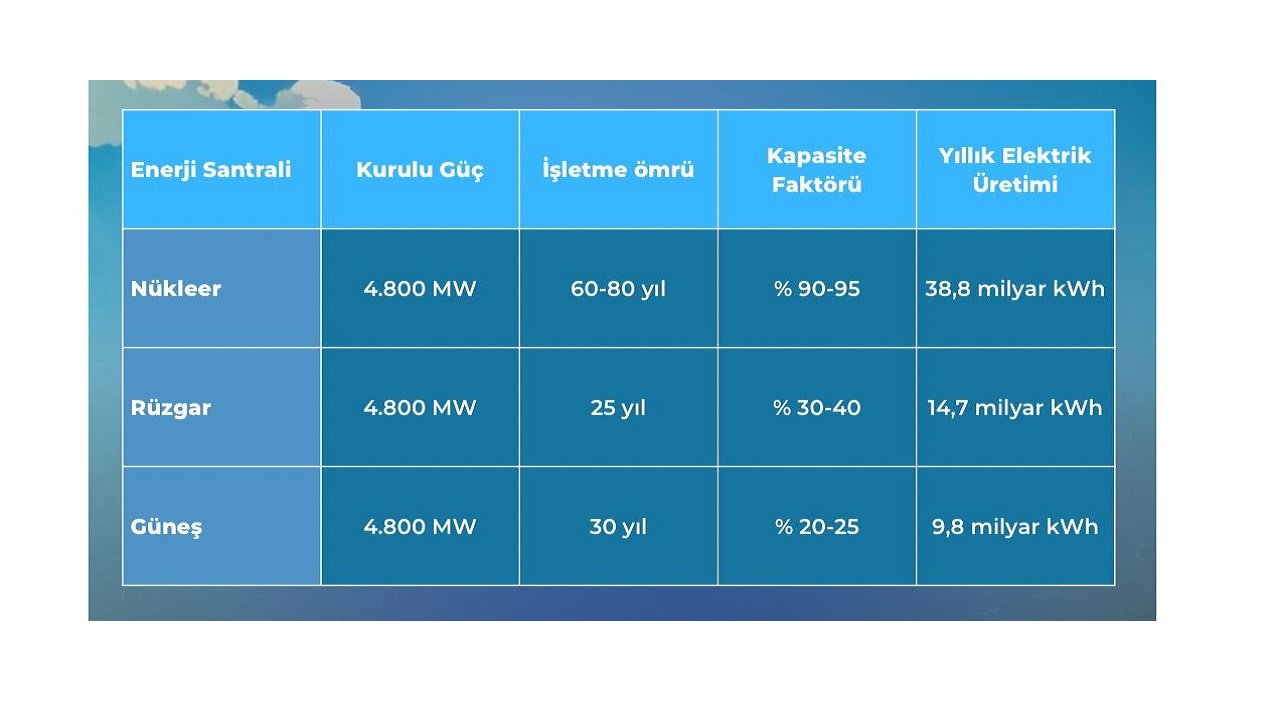 | Enerji Santrali | Kurulu Güç | İşletme ömrü | Kapasite Faktörü | Yıllık Elektrik Üretimi |
|---|---|---|---|---|
| Nükleer | 4.800 MW | 60-80 yıl | % 90-95 | 38,8 milyar kWh |
| Rüzgar | 4.800 MW | 25 yıl | % 30-40 | 14,7 milyar kWh |
| Güneş | 4.800 MW | 30 yıl | % 20-25 | 9,8 milyar kWh |